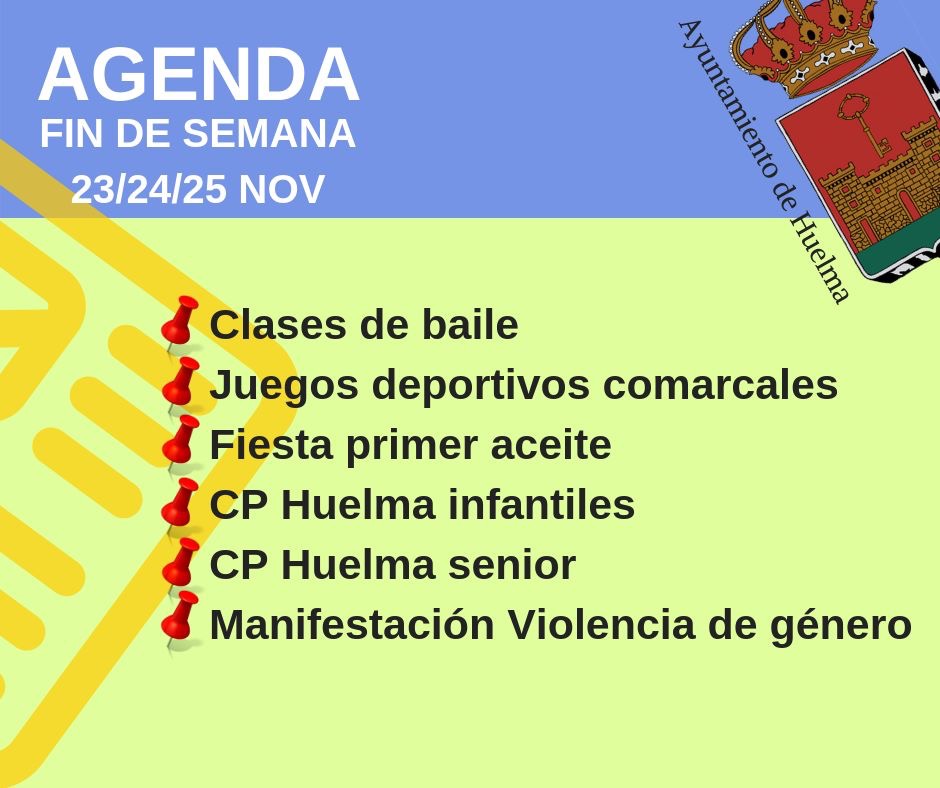 AGENDA
FIN DE SEMANA
23/24/25 NOV

Ayuntamiento de Huelma

Clases de baile
Juegos deportivos comarcales
Fiesta primer aceite
CP Huelma infantiles
CP Huelma senior
Manifestación Violencia de género